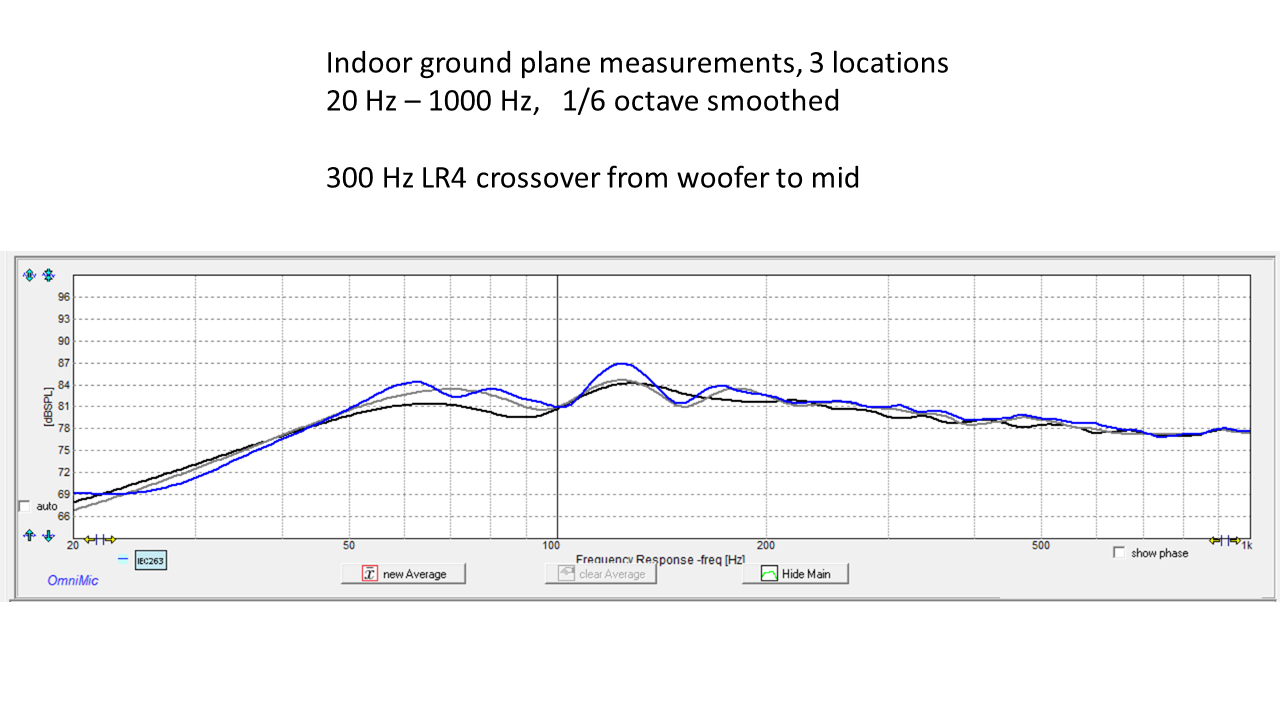 Indoor ground plane measurements, 3 locations
20 Hz – 1000 Hz, 1/6 octave smoothed

300 Hz LR4 crossover from woofer to mid

96
93
90
87
84
81
78
75
72
69
66
[dBSPL]
auto
20
50
100
200
500
1k
Frequency Response -freq [Hz]
show phase
IEC263
OmniMic
new Average
clear Average
Hide Main